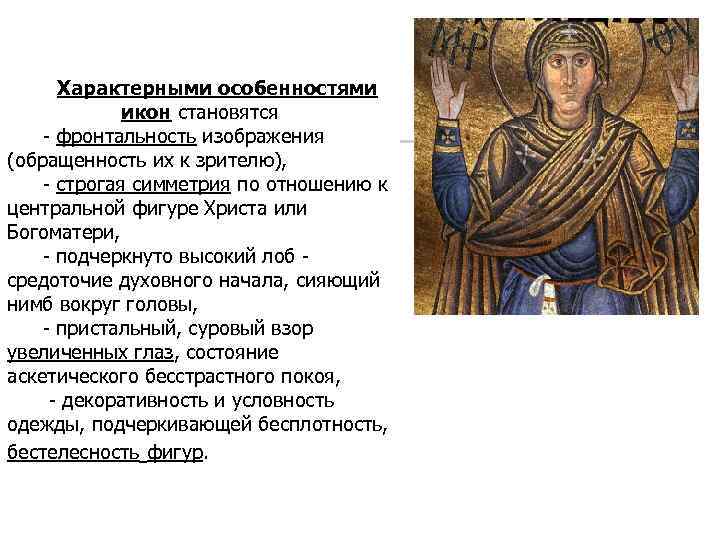 Характерными особенностями икон становятся

- фронтальность изображения (обращенность их к зрителю),

- строгая симметрия по отношению к центральной фигуре Христа или Богоматери,

- подчеркнуто высокий лоб - средоточие духовного начала, сияющий нимб вокруг головы,

- пристальный, суровый взор увеличенных глаз, состояние аскетического бесстрастного покоя,

- декоративность и условность одежды, подчеркивающей бесплотность, бестелесность фигур.